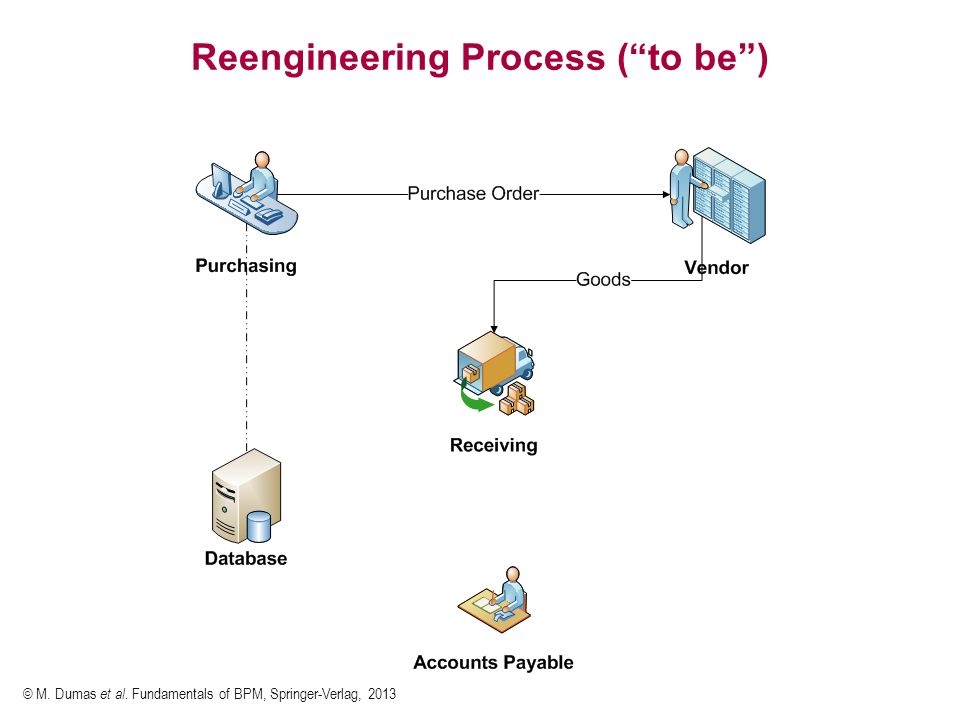 Reengineering Process (“to be”)

Purchase Order

Purchasing

Vendor

Goods

Receiving

Database

Accounts Payable

© M. Dumas et al. Fundamentals of BPM, Springer-Verlag, 2013